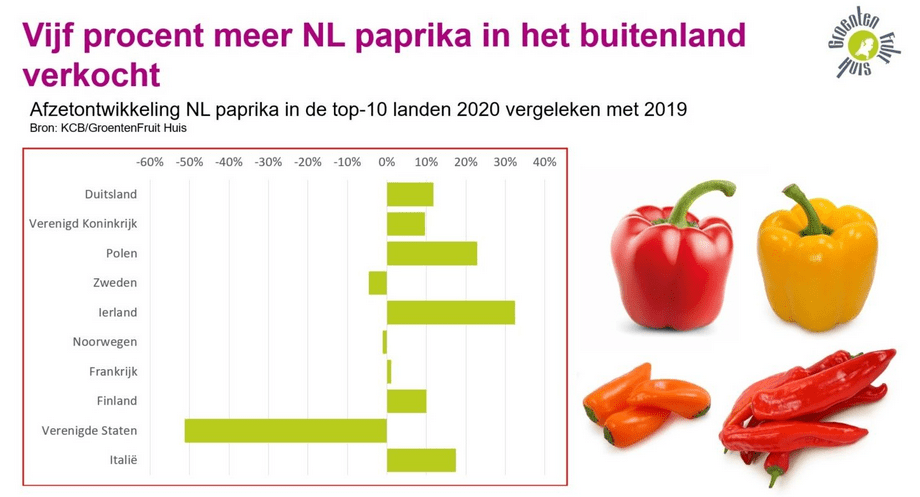 Vijf procent meer NL paprika in het buitenland verkocht

Groenten Fruit Huis

Afzetontwikkeling NL paprika in de top-10 landen 2020 vergeleken met 2019
Bron: KCB/GroentenFruit Huis

-60% -50% -40% -30% -20% -10% 0% 10% 20% 30% 40%

Duitsland
Verenigd Koninkrijk
Polen
Zweden
Ierland
Noorwegen
Frankrijk
Finland
Verenigde Staten
Italië